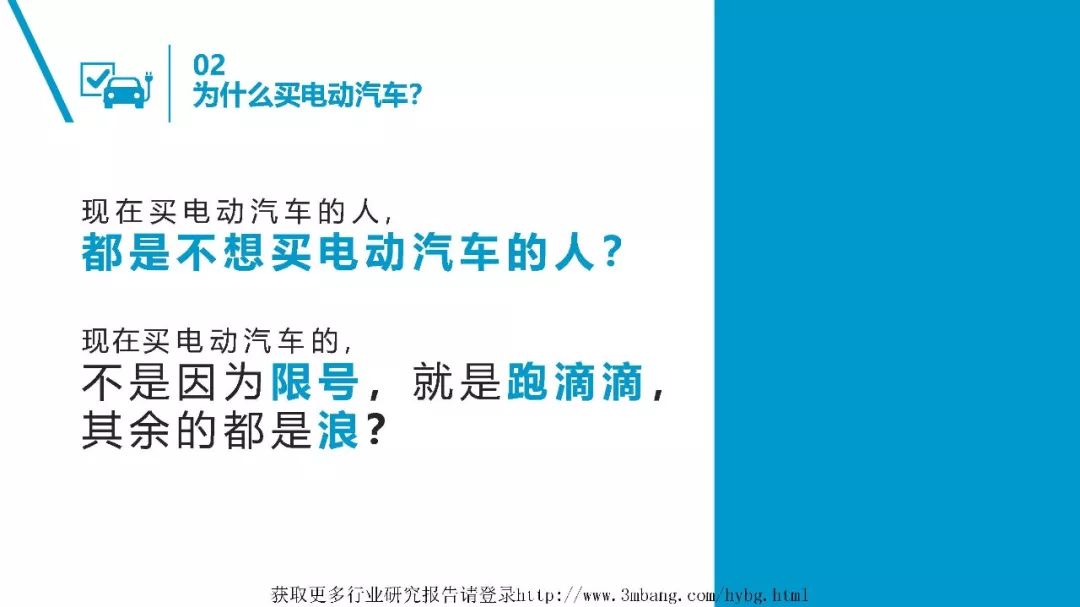 02
为什么买电动汽车?

现在买电动汽车的人,
都是不想买电动汽车的人?

现在买电动汽车的,
不是因为限号,就是跑滴滴,
其余的都是浪?

获取更多行业研究报告请登录http://www.3mbang.com/hybg.html